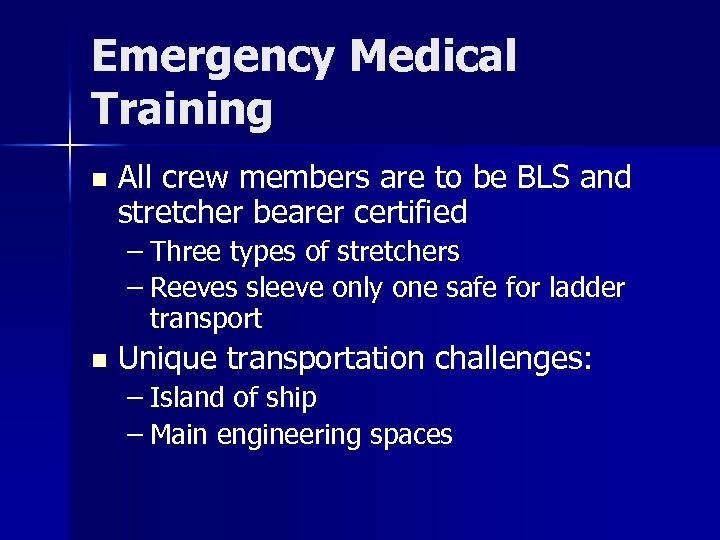 Emergency Medical Training

▪ All crew members are to be BLS and stretcher bearer certified
– Three types of stretchers
– Reeves sleeve only one safe for ladder transport

▪ Unique transportation challenges:
– Island of ship
– Main engineering spaces